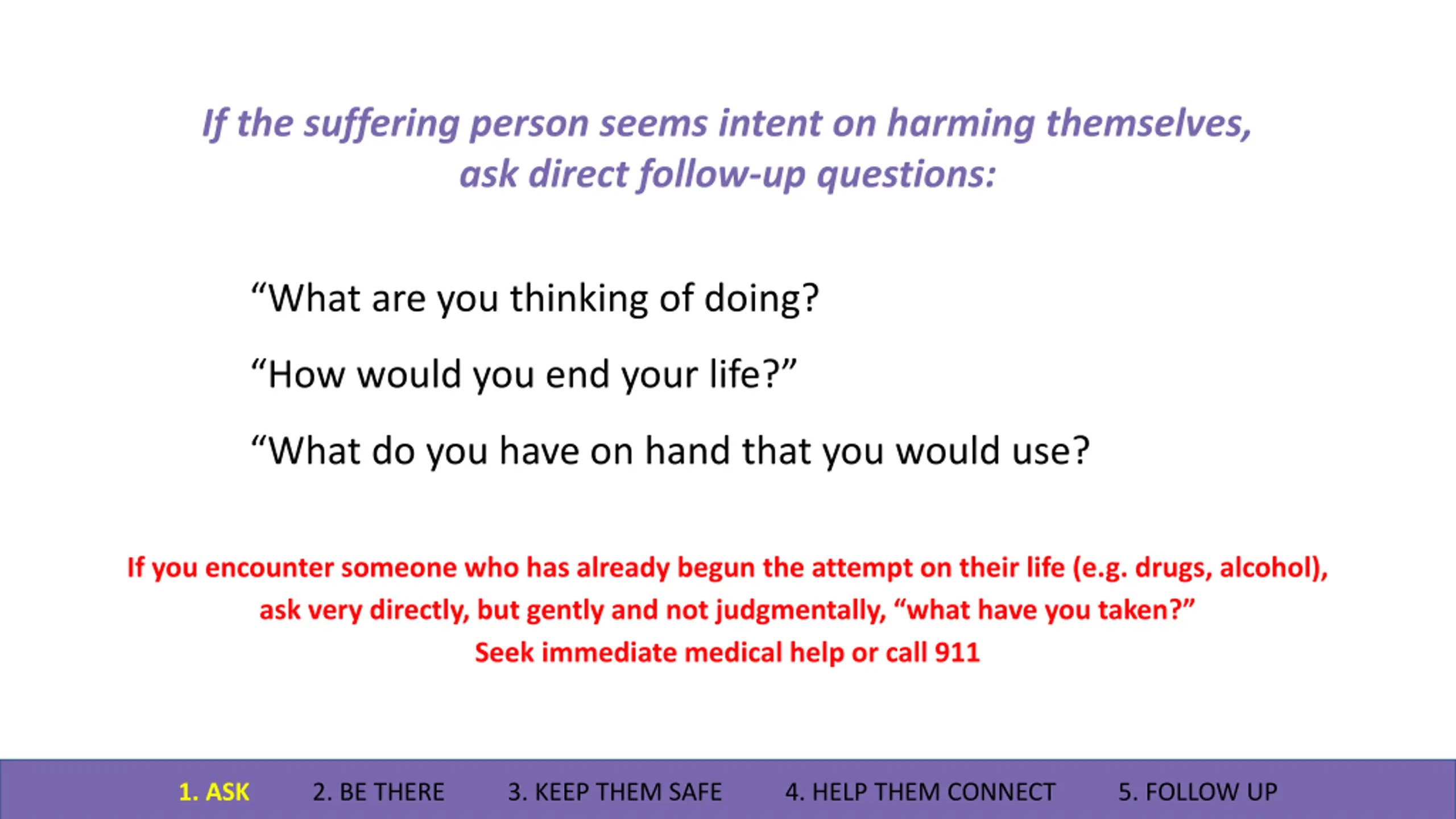 If the suffering person seems intent on harming themselves, ask direct follow-up questions:

“What are you thinking of doing?

“How would you end your life?”

“What do you have on hand that you would use?

If you encounter someone who has already begun the attempt on their life (e.g. drugs, alcohol), ask very directly, but gently and not judgmentally, “what have you taken?”
Seek immediate medical help or call 911

1. ASK 2. BE THERE 3. KEEP THEM SAFE 4. HELP THEM CONNECT 5. FOLLOW UP